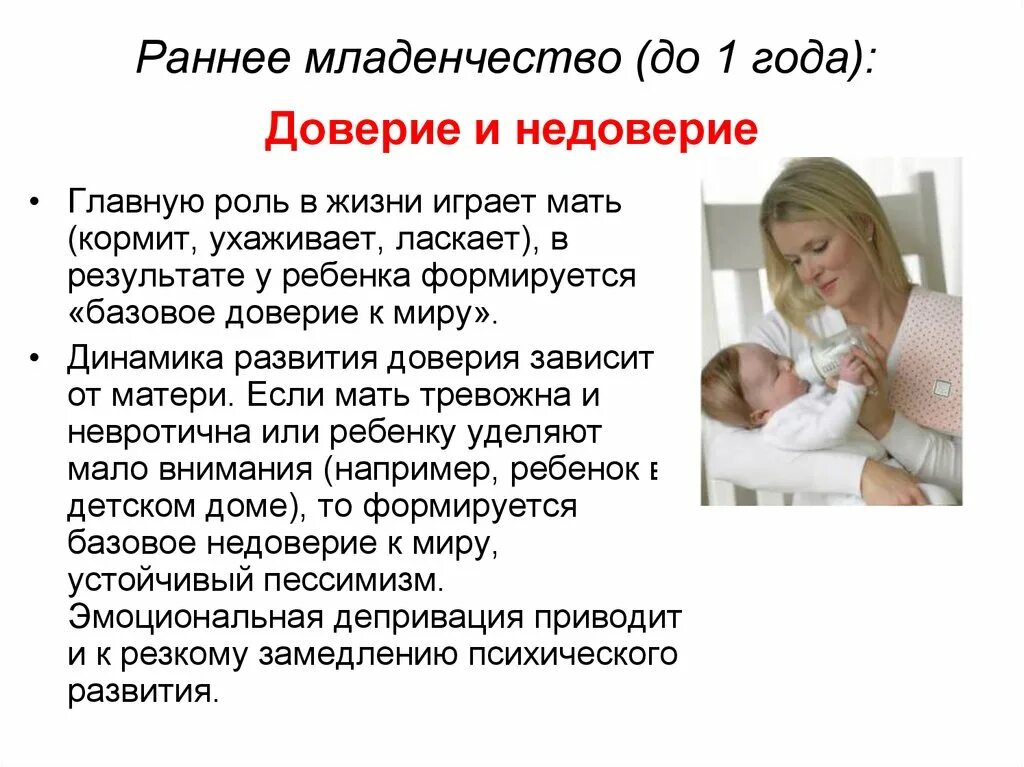 Раннее младенчество (до 1 года):

Доверие и недоверие

• Главную роль в жизни играет мать (кормит, ухаживает, ласкает), в результате у ребенка формируется «базовое доверие к миру».

• Динамика развития доверия зависит от матери. Если мать тревожна и невротична или ребенку уделяют мало внимания (например, ребенок в детском доме), то формируется базовое недоверие к миру, устойчивый пессимизм. Эмоциональная депривация приводит и к резкому замедлению психического развития.